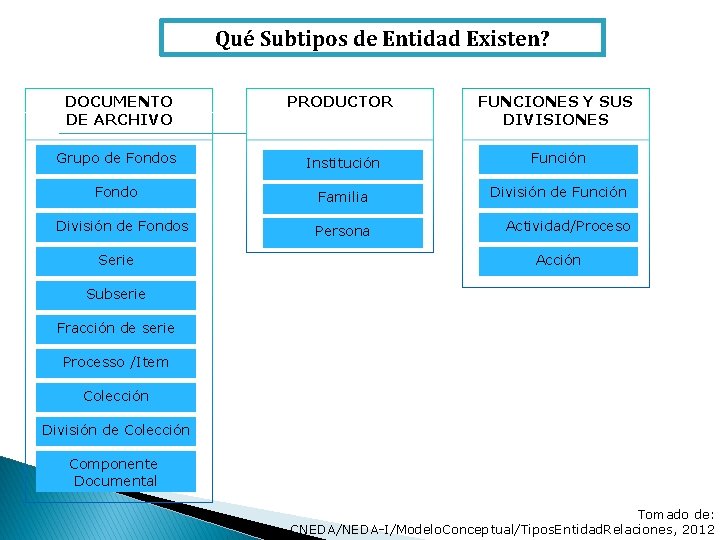 Qué Subtipos de Entidad Existen?

DOCUMENTO DE ARCHIVO

Grupo de Fondos

Fondo

División de Fondos

Serie

Subserie

Fracción de serie

Processo /Item

Colección

División de Colección

Componente Documental

PRODUCTOR

Institución

Familia

Persona

FUNCIONES Y SUS DIVISIONES

Función

División de Función

Actividad/Proceso

Acción

Tomado de: CNEDA/NEDA-I/ModeloConceptual/TiposEntidadRelaciones, 2012